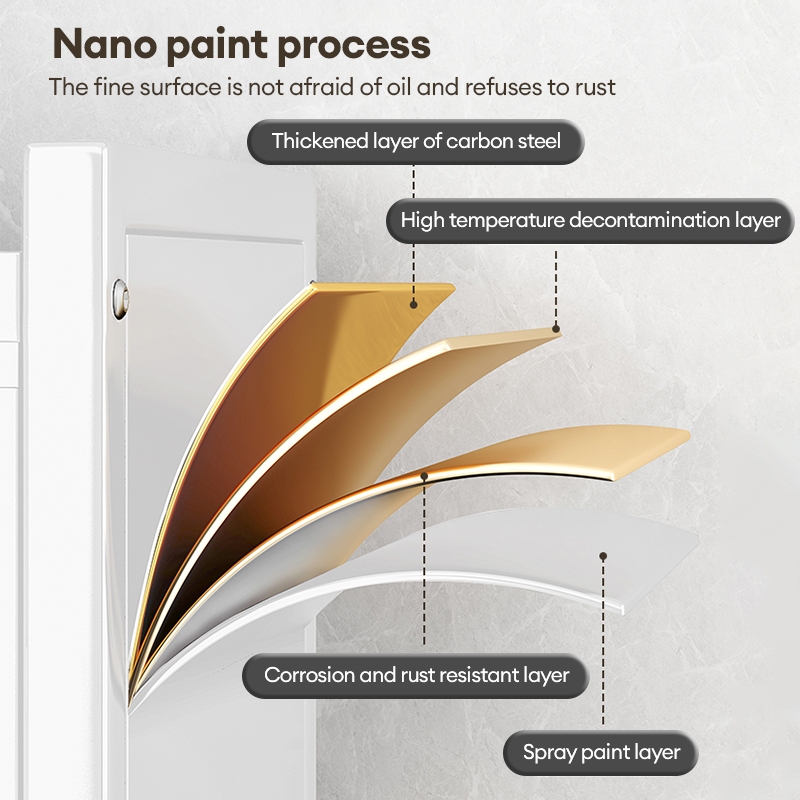 Nano paint process
The fine surface is not afraid of oil and refuses to rust

Thickened layer of carbon steel

High temperature decontamination layer

Corrosion and rust resistant layer

Spray paint layer